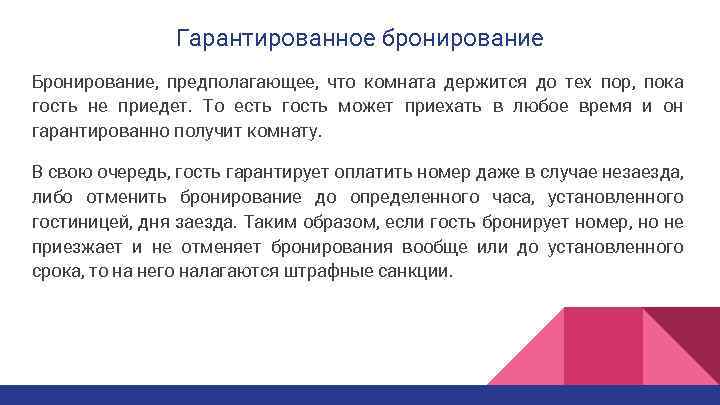 Гарантированное бронирование

Бронирование, предполагающее, что комната держится до тех пор, пока гость не приедет. То есть гость может приехать в любое время и он гарантированно получит комнату.

В свою очередь, гость гарантирует оплатить номер даже в случае незаезда, либо отменить бронирование до определенного часа, установленного гостиницей, дня заезда. Таким образом, если гость бронирует номер, но не приезжает и не отменяет бронирования вообще или до установленного срока, то на него налагаются штрафные санкции.